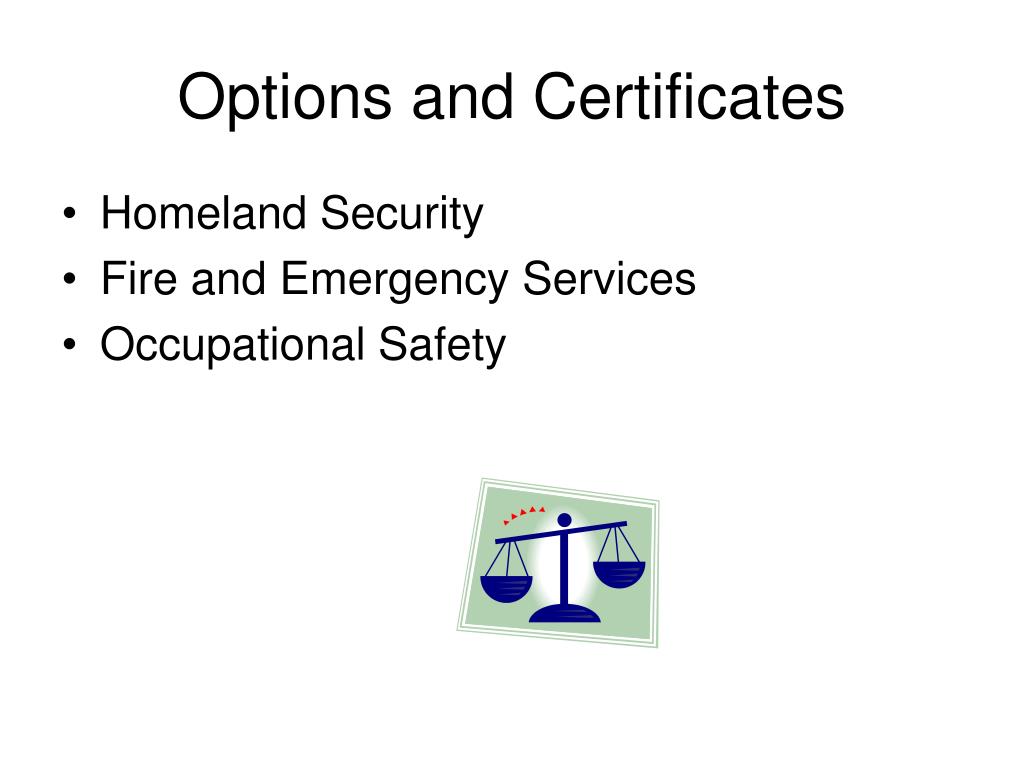 Options and Certificates

• Homeland Security
• Fire and Emergency Services
• Occupational Safety